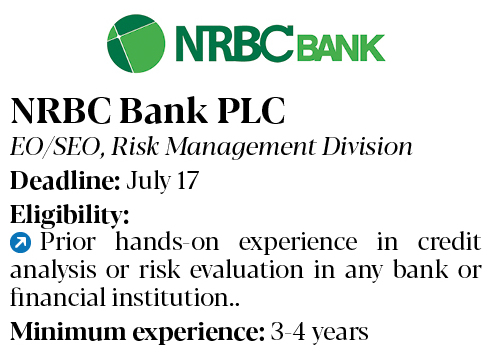 NRBC BANK

NRBC Bank PLC

EO/SEO, Risk Management Division

Deadline: July 17

Eligibility:

Prior hands-on experience in credit analysis or risk evaluation in any bank or financial institution..

Minimum experience: 3-4 years